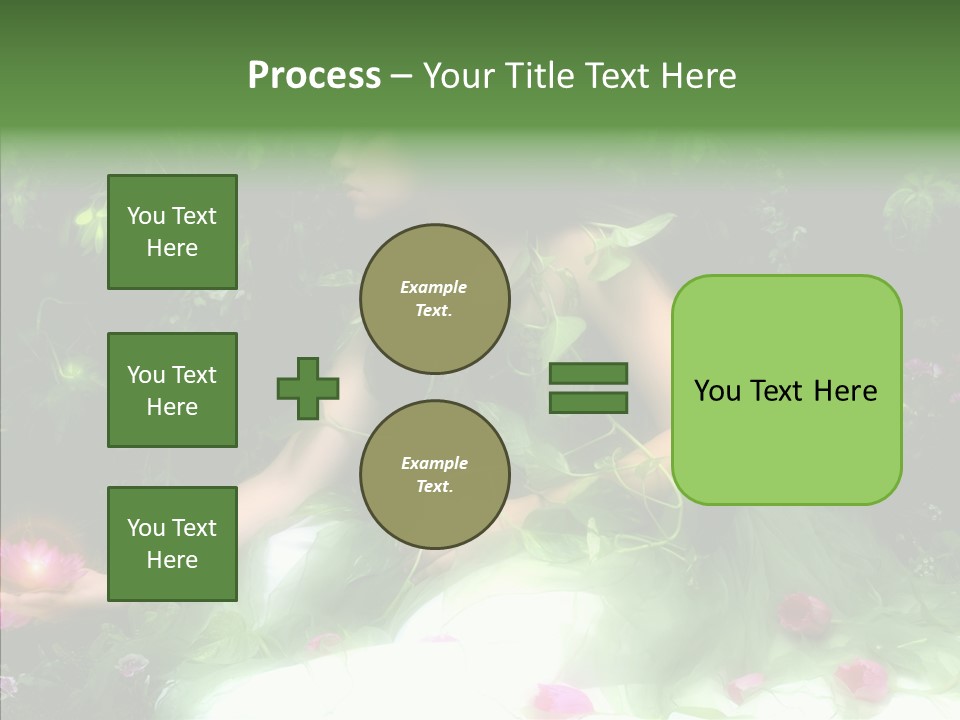 Process – Your Title Text Here

You Text Here

You Text Here

You Text Here

Example Text.

Example Text.

You Text Here